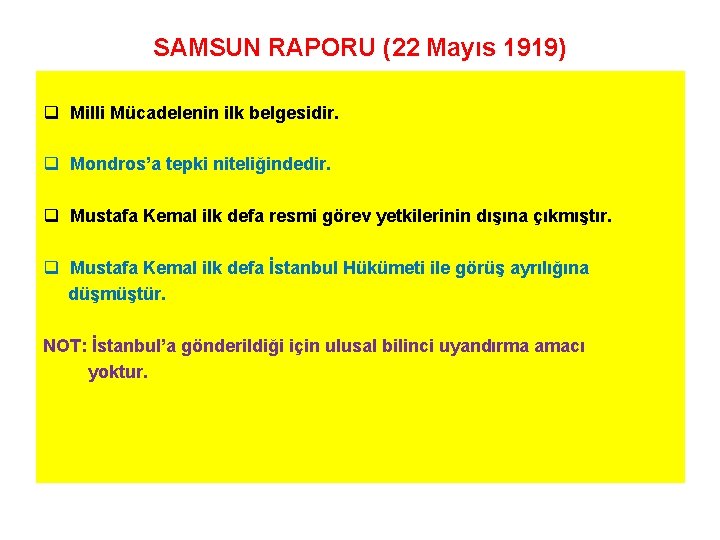 SAMSUN RAPORU (22 Mayıs 1919)

❑ Milli Mücadelenin ilk belgesidir.

❑ Mondros'a tepki niteliğindedir.

❑ Mustafa Kemal ilk defa resmi görev yetkilerinin dışına çıkmıştır.

❑ Mustafa Kemal ilk defa İstanbul Hükümeti ile görüş ayrılığına düşmüştür.

NOT: İstanbul'a gönderildiği için ulusal bilinci uyandırma amacı yoktur.